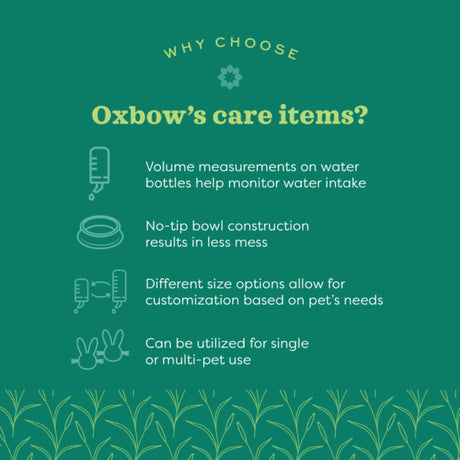 WHY CHOOSE

Oxbow's care items?

Volume measurements on water bottles help monitor water intake

No-tip bowl construction results in less mess

Different size options allow for customization based on pet's needs

Can be utilized for single or multi-pet use